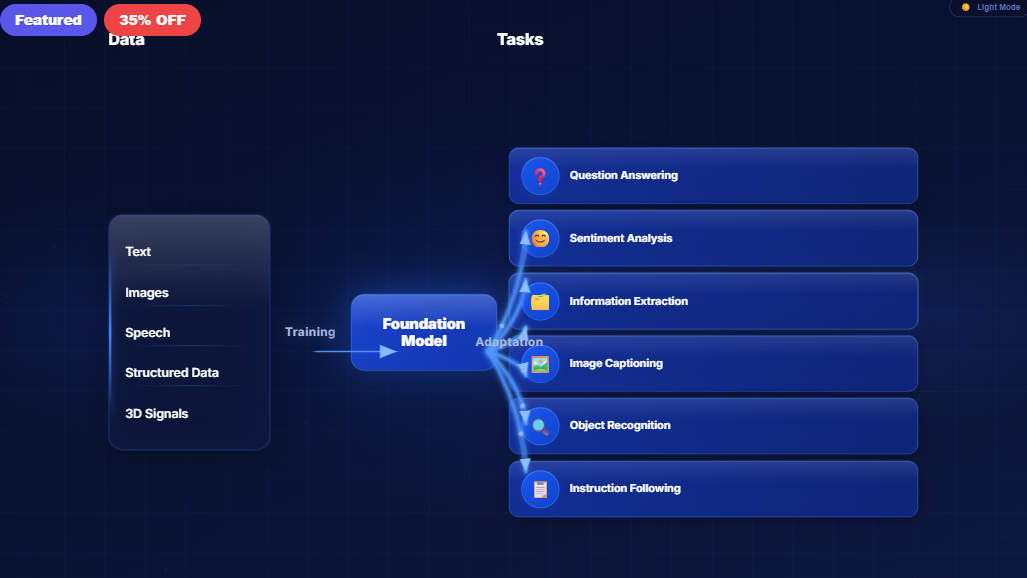 Featured 35% OFF

Light Mode

Data

Tasks

Text

Images

Speech

Structured Data

3D Signals

Training

Foundation Model

Adaptation

Question Answering

Sentiment Analysis

Information Extraction

Image Captioning

Object Recognition

Instruction Following